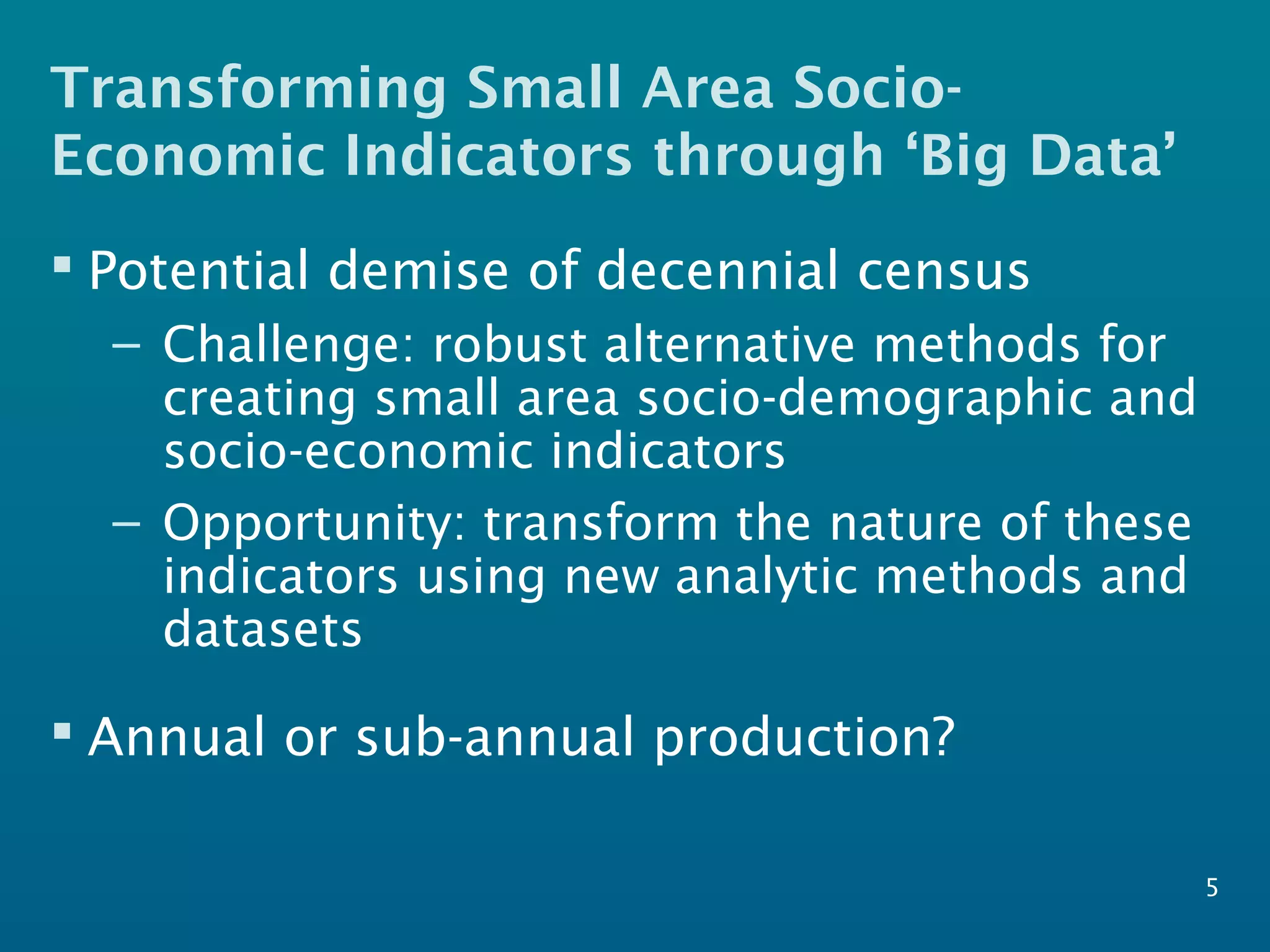 Transforming Small Area Socio-Economic Indicators through ‘Big Data’

▪ Potential demise of decennial census

– Challenge: robust alternative methods for creating small area socio-demographic and socio-economic indicators

– Opportunity: transform the nature of these indicators using new analytic methods and datasets

▪ Annual or sub-annual production?

5